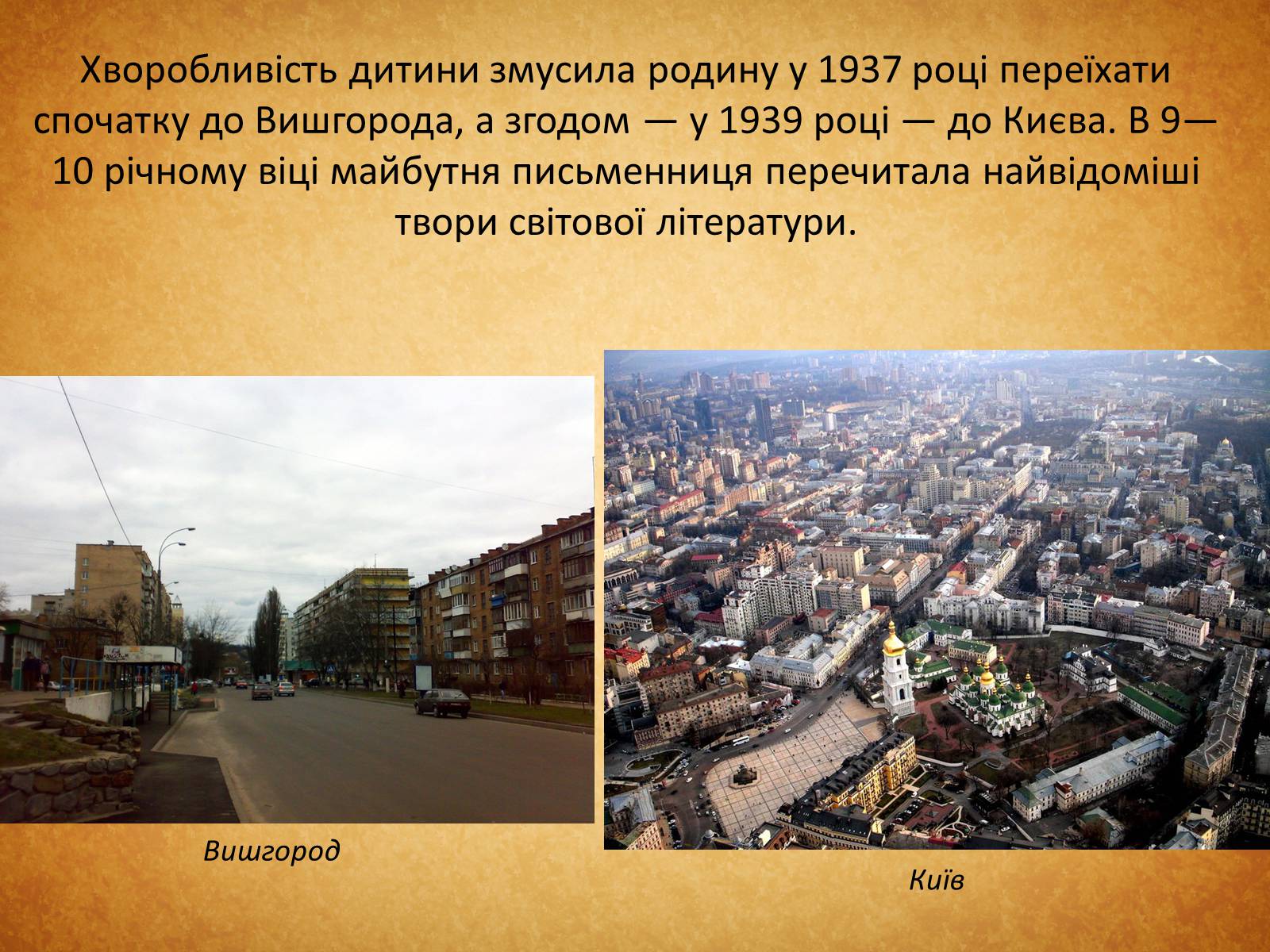 Хворобливість дитини змусила родину у 1937 році переїхати спочатку до Вишгорода, а згодом — у 1939 році — до Києва. В 9—10 річному віці майбутня письменниця перечитала найвідоміші твори світової літератури.

Вишгород

Київ